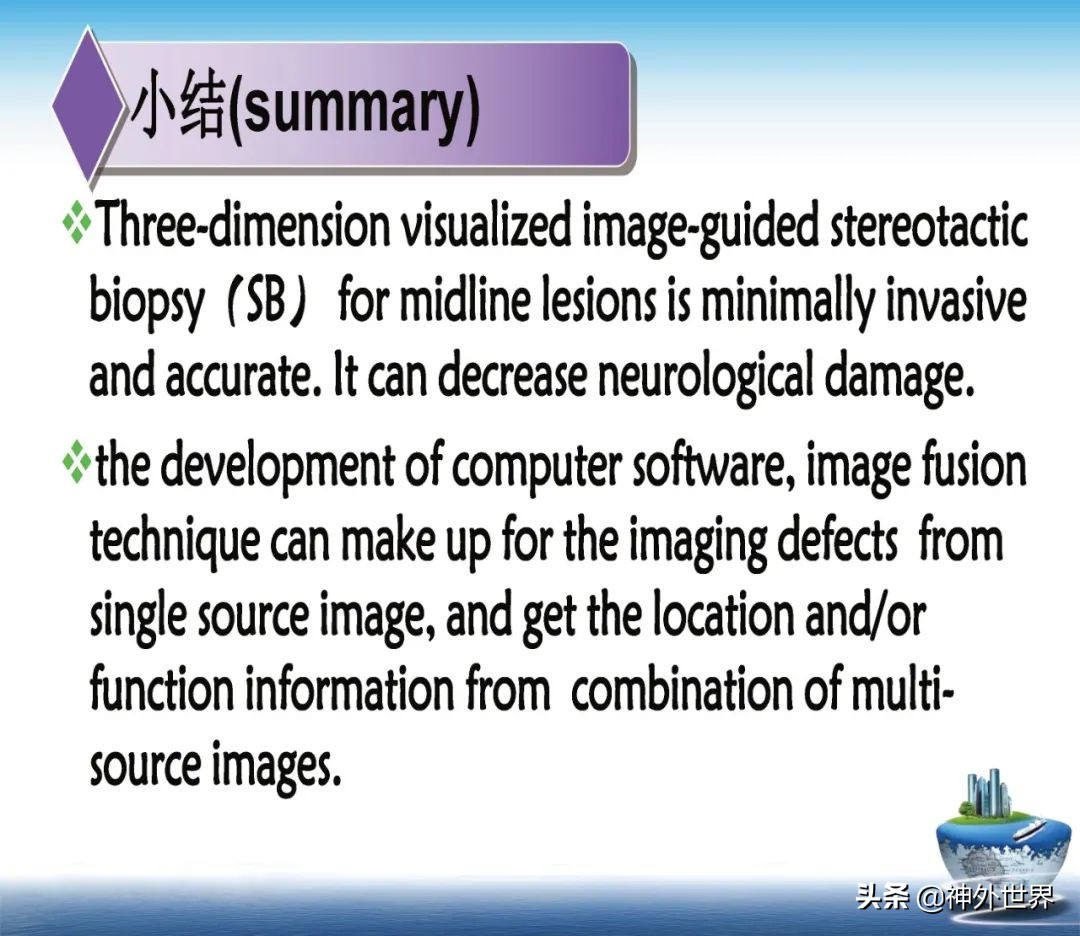 小结(summary)

❖Three-dimension visualized image-guided stereotactic biopsy（SB） for midline lesions is minimally invasive and accurate. It can decrease neurological damage.

❖the development of computer software, image fusion technique can make up for the imaging defects from single source image, and get the location and/or function information from combination of multi-source images.

头条 @神外世界